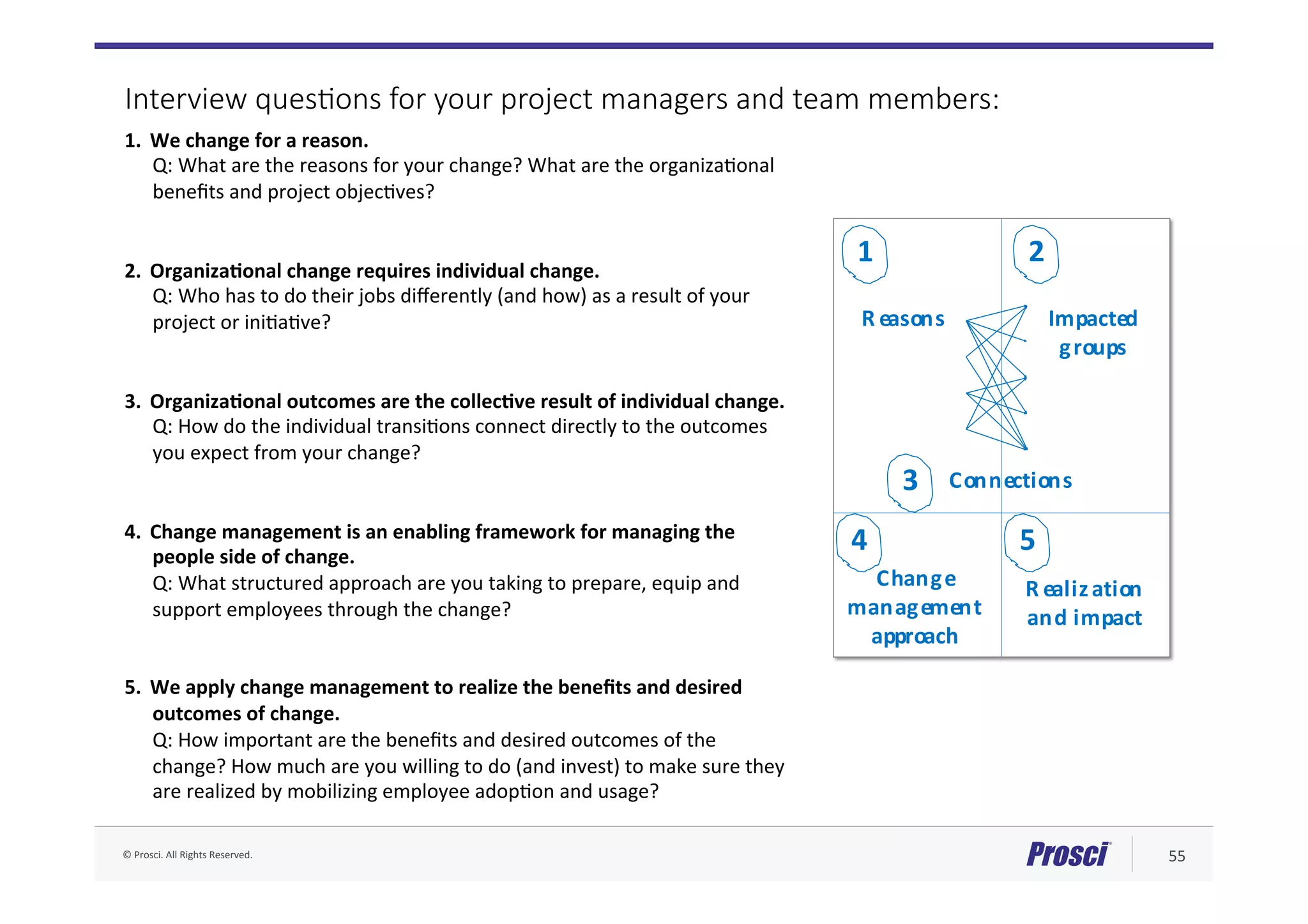 Interview questions for your project managers and team members:

1. We change for a reason.
Q: What are the reasons for your change? What are the organizational benefits and project objectives?

2. Organizational change requires individual change.
Q: Who has to do their jobs differently (and how) as a result of your project or initiative?

3. Organizational outcomes are the collective result of individual change.
Q: How do the individual transitions connect directly to the outcomes you expect from your change?

4. Change management is an enabling framework for managing the people side of change.
Q: What structured approach are you taking to prepare, equip and support employees through the change?

5. We apply change management to realize the benefits and desired outcomes of change.
Q: How important are the benefits and desired outcomes of the change? How much are you willing to do (and invest) to make sure they are realized by mobilizing employee adoption and usage?

1
Reasons

2
Impacted groups

3
Connections

4
Change management approach

5
Realization and impact

© Prosci. All Rights Reserved.

Prosci

55